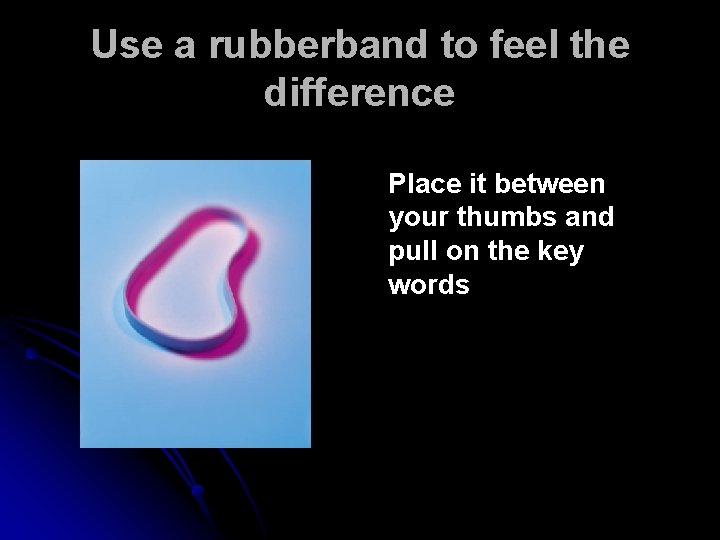 Use a rubberband to feel the difference

Place it between your thumbs and pull on the key words